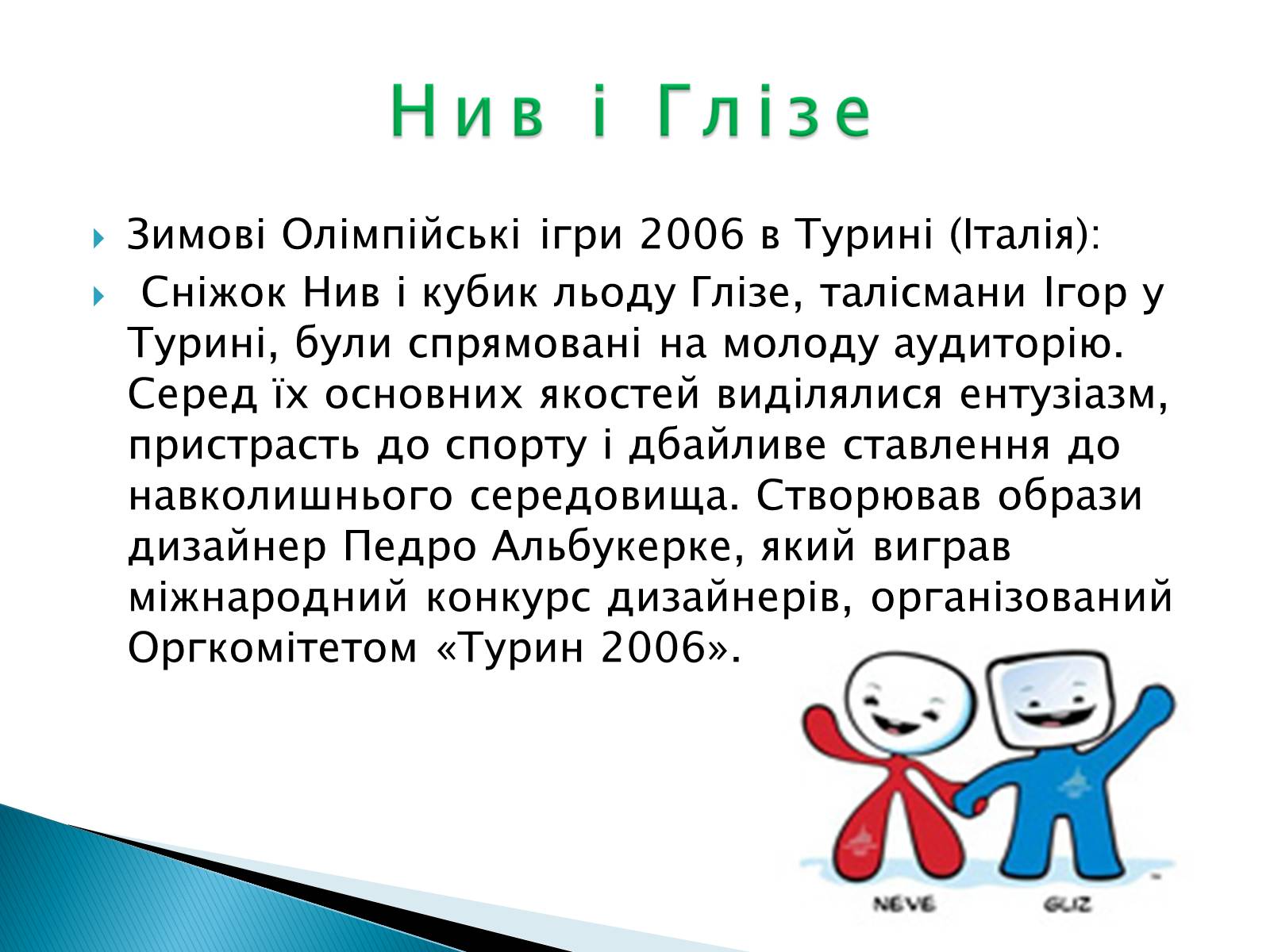 Нив і Глізе

Зимові Олімпійські ігри 2006 в Турині (Італія):

Сніжок Нив і кубик льоду Глізе, талісмани Ігор у Турині, були спрямовані на молоду аудиторію. Серед їх основних якостей виділялися ентузіазм, пристрасть до спорту і дбайливе ставлення до навколишнього середовища. Створював образи дизайнер Педро Альбукерке, який виграв міжнародний конкурс дизайнерів, організований Оргкомітетом «Турин 2006».

NEVE

GLIZ